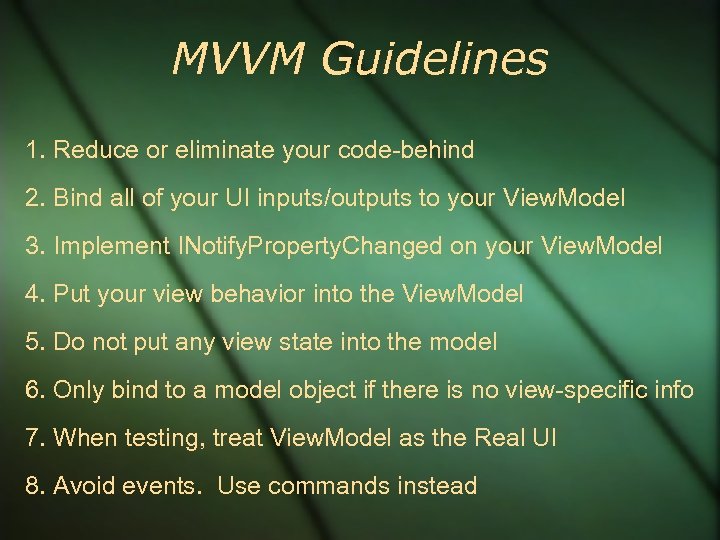 MVVM Guidelines

1. Reduce or eliminate your code-behind

2. Bind all of your UI inputs/outputs to your ViewModel

3. Implement INotifyPropertyChanged on your ViewModel

4. Put your view behavior into the ViewModel

5. Do not put any view state into the model

6. Only bind to a model object if there is no view-specific info

7. When testing, treat ViewModel as the Real UI

8. Avoid events.  Use commands instead